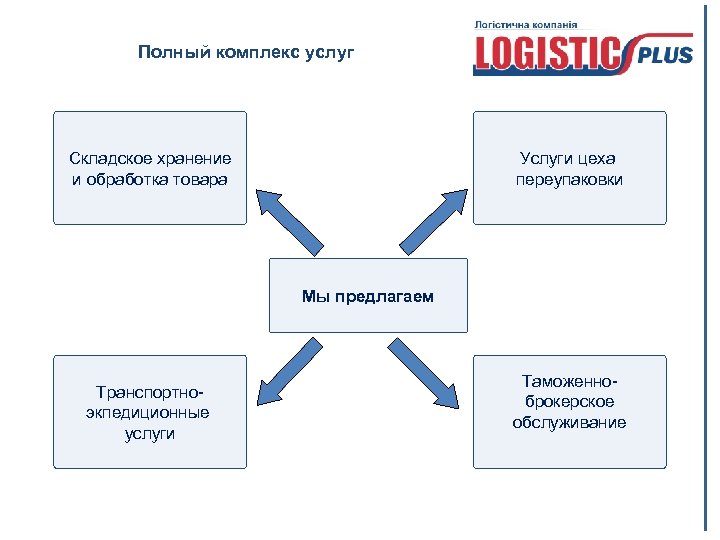 Полный комплекс услуг

Логістична компанія
LOGISTIC PLUS

Складское хранение и обработка товара

Услуги цеха переупаковки

Мы предлагаем

Транспортно-экпедиционные услуги

Таможенно-брокерское обслуживание